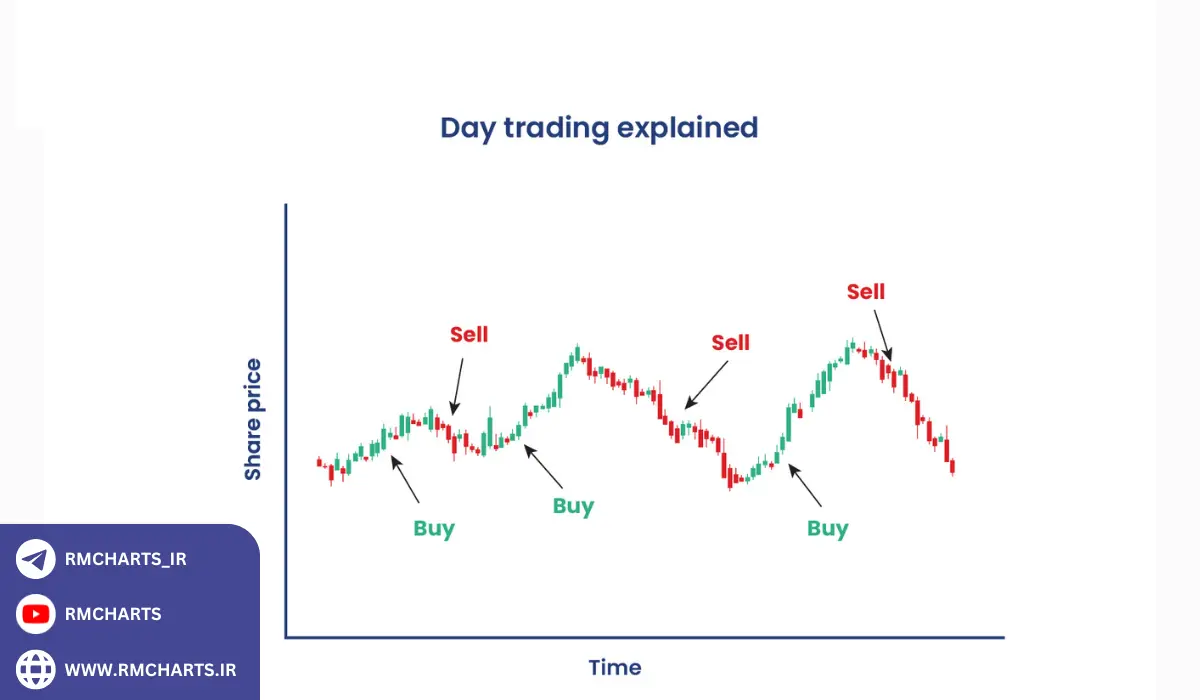 Day trading explained

Share price

Sell

Sell

Sell

Buy

Buy

Buy

Time

RMCHARTS_IR

RMCHARTS

WWW.RMCHARTS.IR